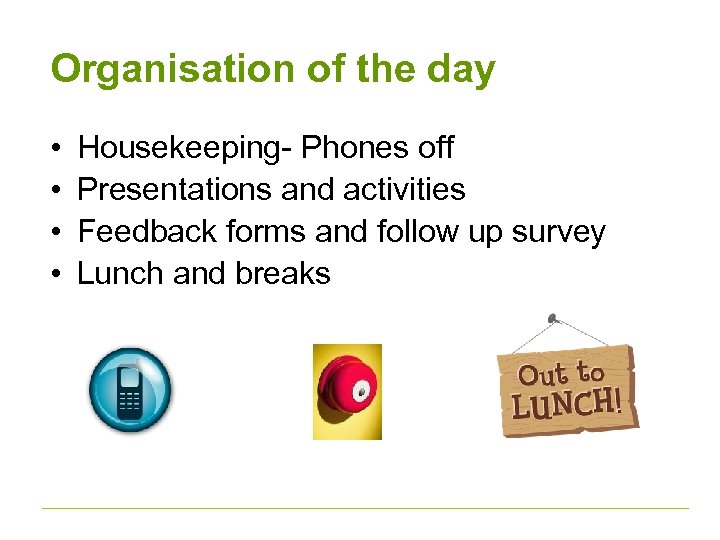 Organisation of the day

• Housekeeping- Phones off
• Presentations and activities
• Feedback forms and follow up survey
• Lunch and breaks

Out to LUNCH!